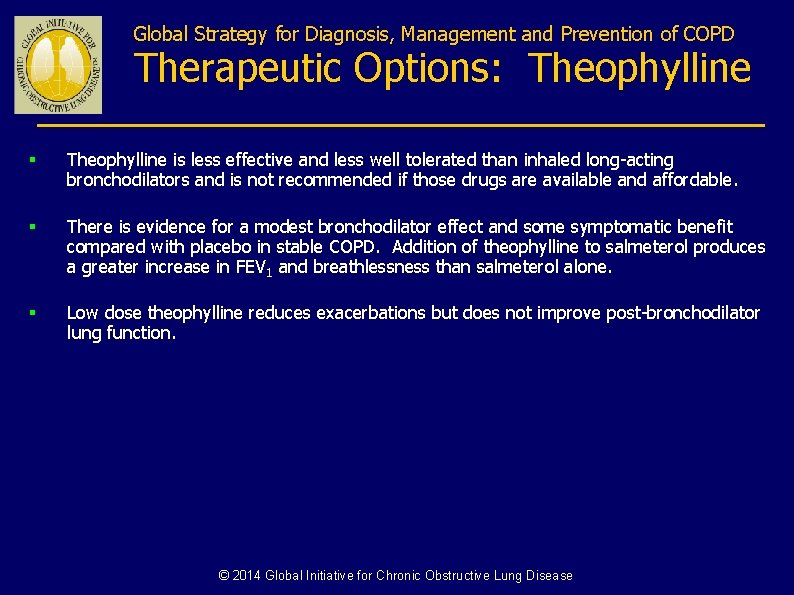 GLOBAL INITIATIVE FOR CHRONIC OBSTRUCTIVE LUNG DISEASE

Global Strategy for Diagnosis, Management and Prevention of COPD
Therapeutic Options: Theophylline

▪ Theophylline is less effective and less well tolerated than inhaled long-acting bronchodilators and is not recommended if those drugs are available and affordable.

▪ There is evidence for a modest bronchodilator effect and some symptomatic benefit compared with placebo in stable COPD. Addition of theophylline to salmeterol produces a greater increase in $FEV_1$ and breathlessness than salmeterol alone.

▪ Low dose theophylline reduces exacerbations but does not improve post-bronchodilator lung function.

© 2014 Global Initiative for Chronic Obstructive Lung Disease